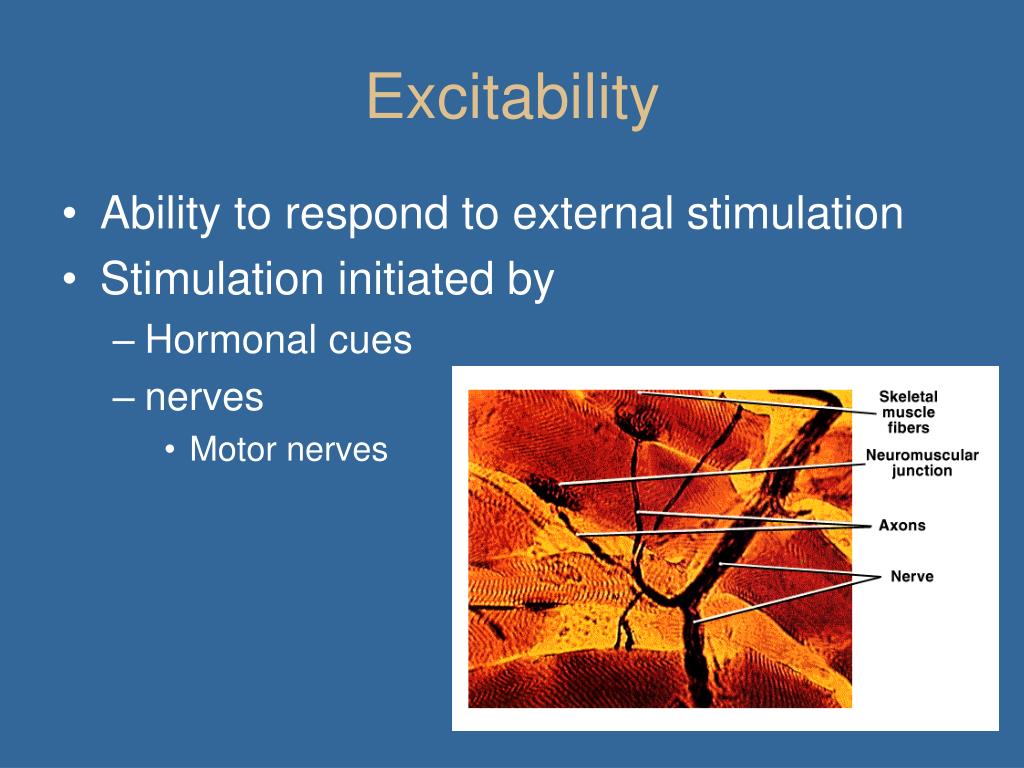 Excitability

• Ability to respond to external stimulation
• Stimulation initiated by
– Hormonal cues
– nerves
• Motor nerves

Skeletal muscle fibers
Neuromuscular junction
Axons
Nerve